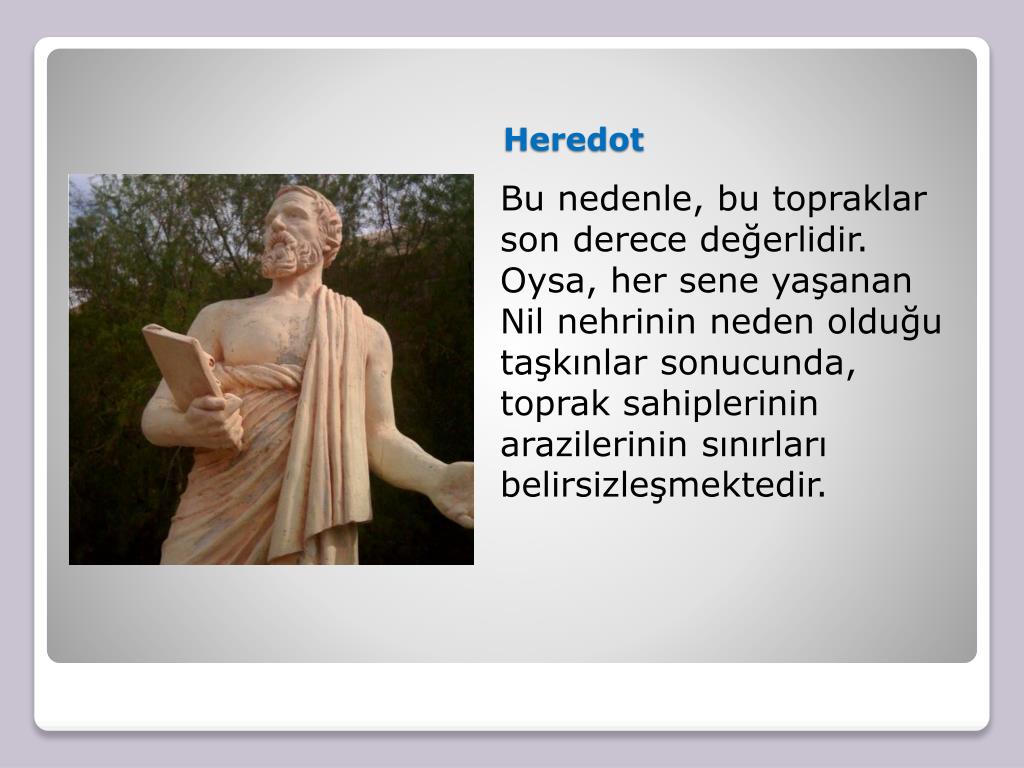 Heredot

Bu nedenle, bu topraklar son derece değerlidir. Oysa, her sene yaşanan Nil nehrinin neden olduğu taşkınlar sonucunda, toprak sahiplerinin arazilerinin sınırları belirsizleşmektedir.